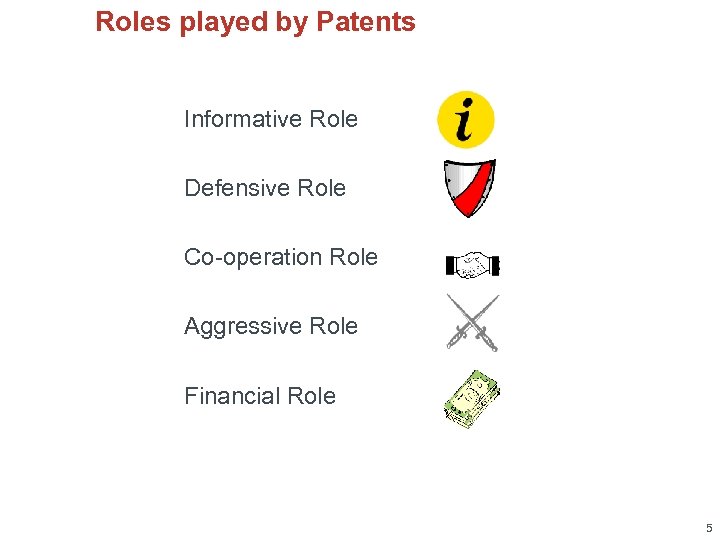 Roles played by Patents

Informative Role

i

Defensive Role

Co-operation Role

Aggressive Role

Financial Role

5